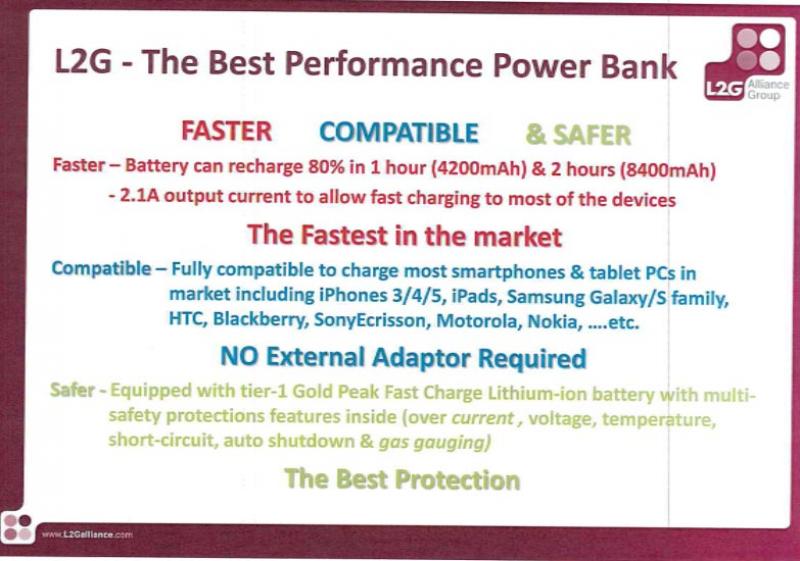 L2G - The Best Performance Power Bank

L2G Alliance Group

FASTER COMPATIBLE & SAFER

Faster – Battery can recharge 80% in 1 hour (4200mAh) & 2 hours (8400mAh)
- 2.1A output current to allow fast charging to most of the devices

The Fastest in the market

Compatible – Fully compatible to charge most smartphones & tablet PCs in market including iPhones 3/4/5, iPads, Samsung Galaxy/S family, HTC, Blackberry, SonyEcrisson, Motorola, Nokia, ....etc.

NO External Adaptor Required

Safer - Equipped with tier-1 Gold Peak Fast Charge Lithium-ion battery with multi-safety protections features inside (over current , voltage, temperature, short-circuit, auto shutdown & gas gauging)

The Best Protection

www.L2Galliance.com